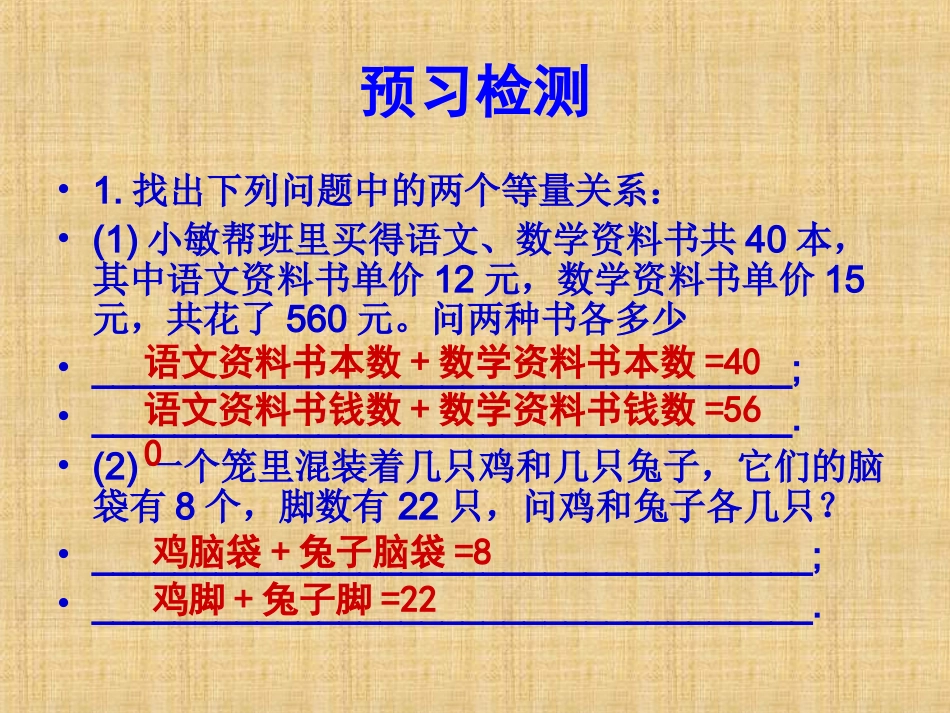 预习检测

• 1. 找出下列问题中的两个等量关系：

• (1) 小敏帮班里买得语文、数学资料书共 40 本，其中语文资料书单价 12 元，数学资料书单价 15 元，共花了 560 元。问两种书各多少

• 语文资料书本数 + 数学资料书本数 =40 ；

• 语文资料书钱数 + 数学资料书钱数 =56 0 .

• (2) 一个笼里混装着几只鸡和几只兔子，它们的脑袋有 8 个，脚数有 22 只，问鸡和兔子各几只？

• 鸡脑袋 + 兔子脑袋 =8 ；

• 鸡脚 + 兔子脚 =22 .